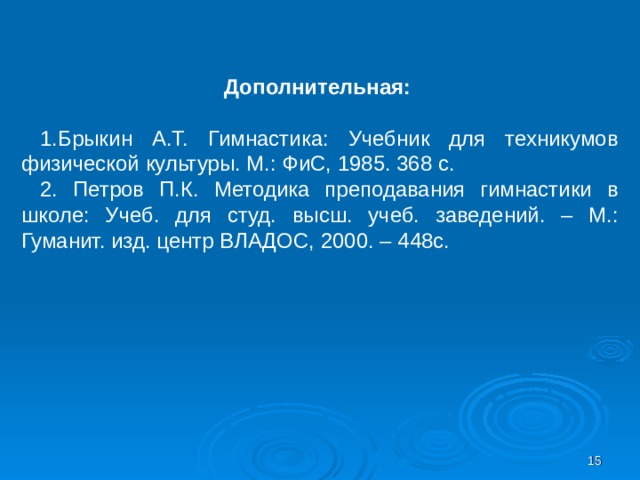 Дополнительная:

1.Брыкин А.Т. Гимнастика: Учебник для техникумов физической культуры. М.: ФиС, 1985. 368 с.

2. Петров П.К. Методика преподавания гимнастики в школе: Учеб. для студ. высш. учеб. заведений. – М.: Гуманит. изд. центр ВЛАДОС, 2000. – 448с.

15